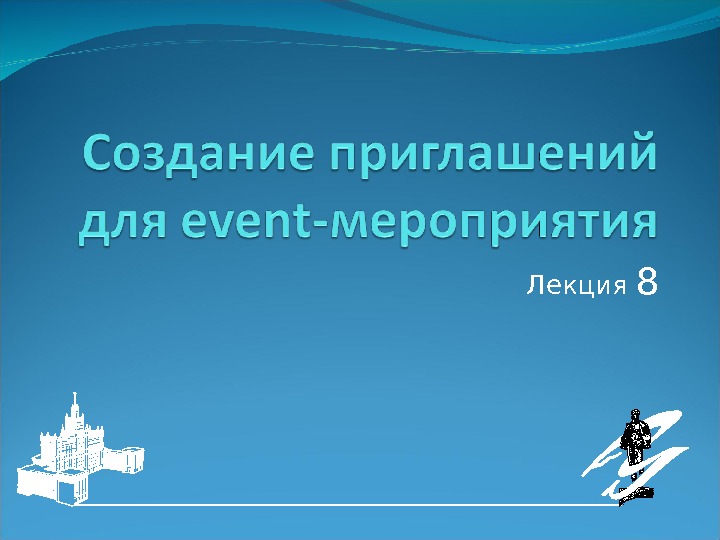 Создание приглашений для event-мероприятия

Лекция 8